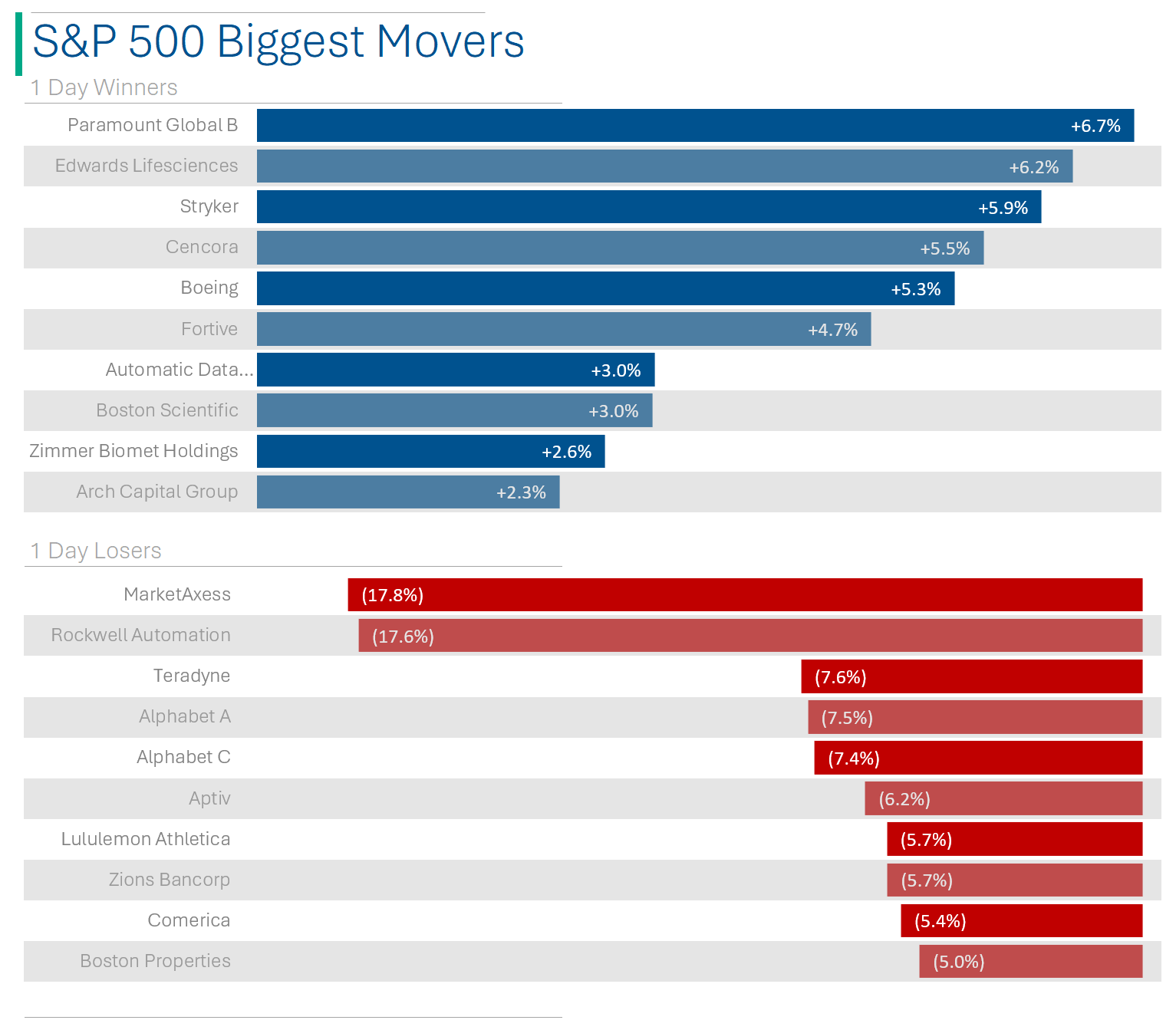 S&P 500 Biggest Movers

1 Day Winners

Paramount Global B +6.7%
Edwards Lifesciences +6.2%
Stryker +5.9%
Cencora +5.5%
Boeing +5.3%
Fortive +4.7%
Automatic Data... +3.0%
Boston Scientific +3.0%
Zimmer Biomet Holdings +2.6%
Arch Capital Group +2.3%

1 Day Losers

MarketAxess (17.8%)
Rockwell Automation (17.6%)
Teradyne (7.6%)
Alphabet A (7.5%)
Alphabet C (7.4%)
Aptiv (6.2%)
Lululemon Athletica (5.7%)
Zions Bancorp (5.7%)
Comerica (5.4%)
Boston Properties (5.0%)